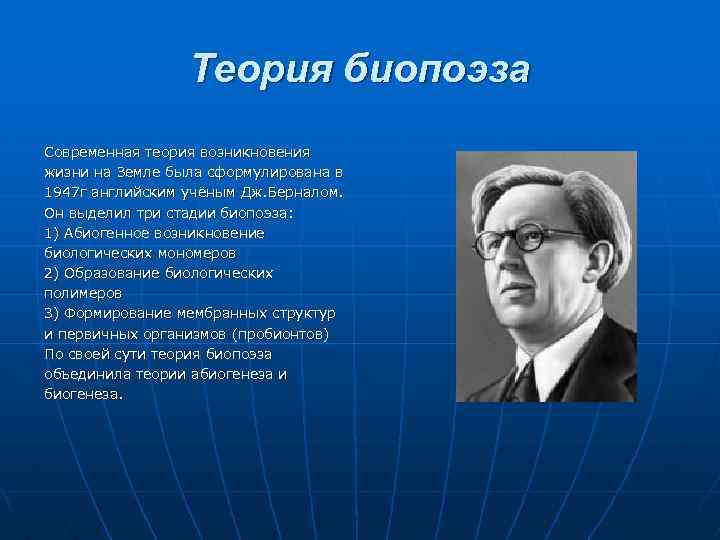 Теория биопоэза

Современная теория возникновения жизни на Земле была сформулирована в 1947г английским учёным Дж.Берналом. Он выделил три стадии биопоэза:
1) Абиогенное возникновение биологических мономеров
2) Образование биологических полимеров
3) Формирование мембранных структур и первичных организмов (пробионтов)
По своей сути теория биопоэза объединила теории абиогенеза и биогенеза.